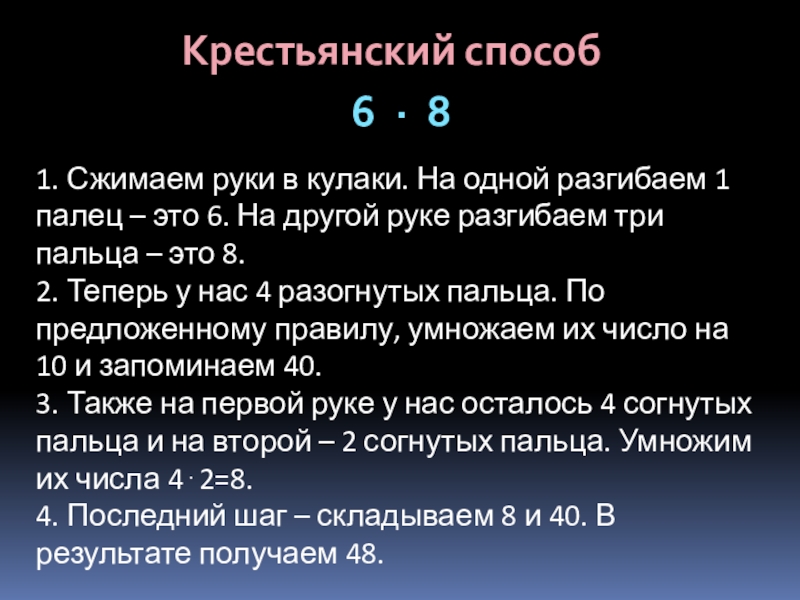 Крестьянский способ

$6 \cdot 8$

1. Сжимаем руки в кулаки. На одной разгибаем 1 палец – это 6. На другой руке разгибаем три пальца – это 8.
2. Теперь у нас 4 разогнутых пальца. По предложенному правилу, умножаем их число на 10 и запоминаем 40.
3. Также на первой руке у нас осталось 4 согнутых пальца и на второй – 2 согнутых пальца. Умножим их числа $4 \cdot 2=8$.
4. Последний шаг – складываем 8 и 40. В результате получаем 48.